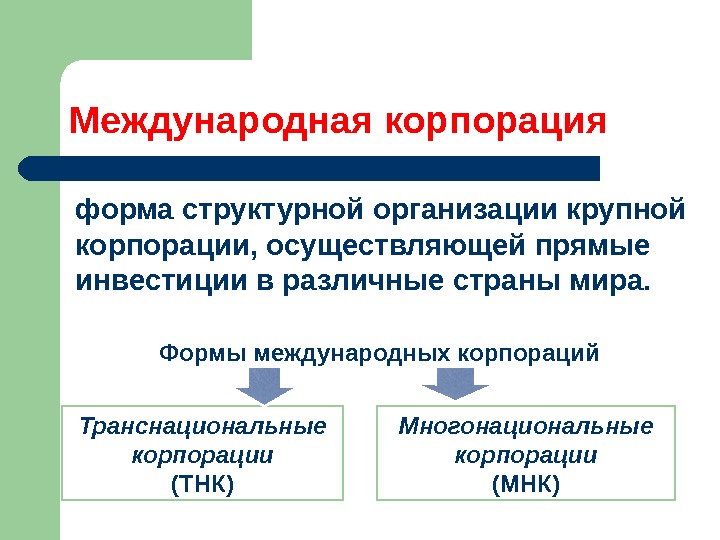 Международная корпорация

форма структурной организации крупной корпорации, осуществляющей прямые инвестиции в различные страны мира.

Формы международных корпораций

Транснациональные корпорации (ТНК)

Многонациональные корпорации (МНК)